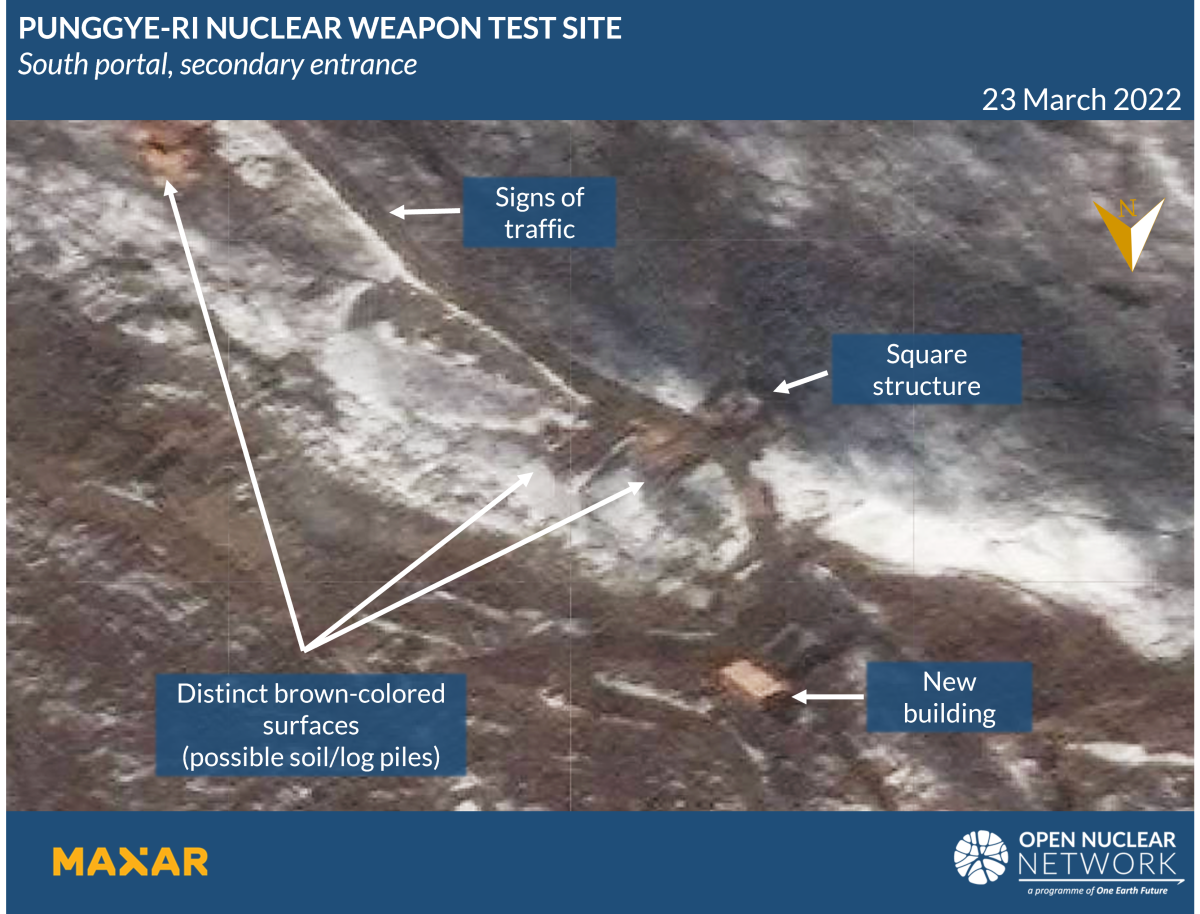 PUNGGYE-RI NUCLEAR WEAPON TEST SITE
South portal, secondary entrance

23 March 2022

Signs of traffic

N

Square structure

Distinct brown-colored surfaces (possible soil/log piles)

New building

MAXAR

OPEN NUCLEAR NETWORK
a programme of One Earth Future